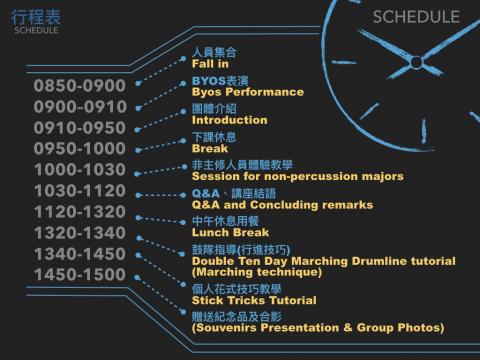 行程表
SCHEDULE

SCHEDULE

0850-0900
0900-0910
0910-0950
0950-1000
1000-1030
1030-1120
1120-1320
1320-1340
1340-1450
1450-1500

人員集合
Fall in

BYOS表演
Byos Performance

團體介紹
Introduction

下課休息
Break

非主修人員體驗教學
Session for non-percussion majors

Q&A、講座結語
Q&A and Concluding remarks

中午休息用餐
Lunch Break

鼓隊指導(行進技巧)
Double Ten Day Marching Drumline tutorial (Marching technique)

個人花式技巧教學
Stick Tricks Tutorial

贈送紀念品及合影
(Souvenirs Presentation & Group Photos)